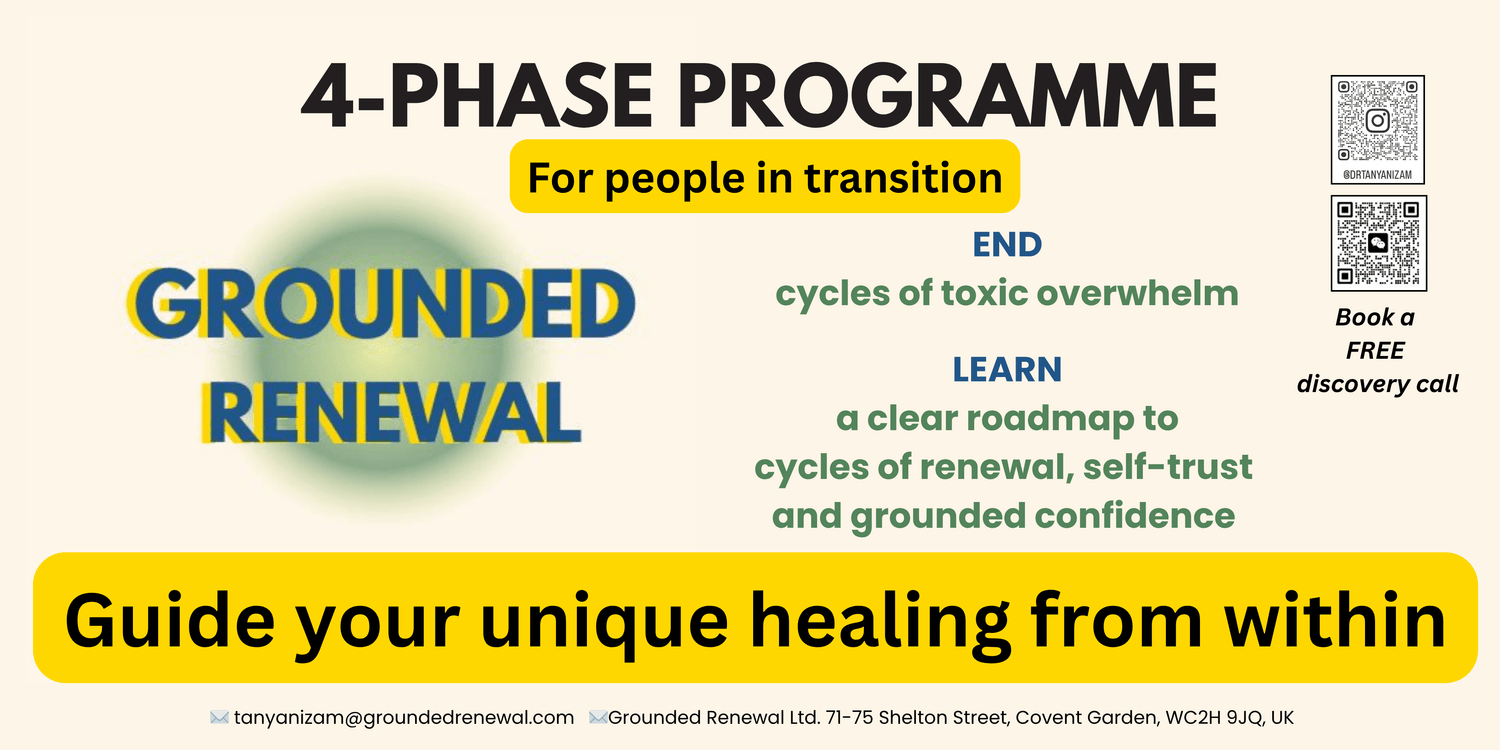 4-PHASE PROGRAMME

For people in transition

GROUNDED RENEWAL

END
cycles of toxic overwhelm

LEARN
a clear roadmap to cycles of renewal, self-trust and grounded confidence

@DRTANYANIZAM

Book a FREE discovery call

Guide your unique healing from within

tanyanizam@groundedrenewal.com Grounded Renewal Ltd. 71-75 Shelton Street, Covent Garden, WC2H 9JQ, UK